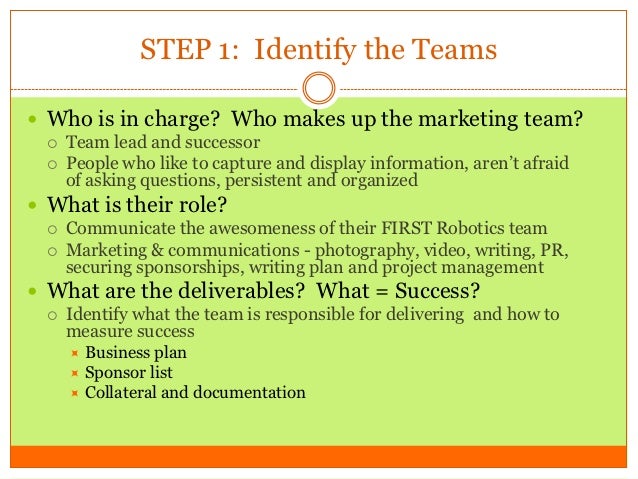 STEP 1: Identify the Teams

- Who is in charge? Who makes up the marketing team?
  - Team lead and successor
  - People who like to capture and display information, aren't afraid of asking questions, persistent and organized
- What is their role?
  - Communicate the awesomeness of their FIRST Robotics team
  - Marketing & communications - photography, video, writing, PR, securing sponsorships, writing plan and project management
- What are the deliverables? What = Success?
  - Identify what the team is responsible for delivering and how to measure success
    - Business plan
    - Sponsor list
    - Collateral and documentation